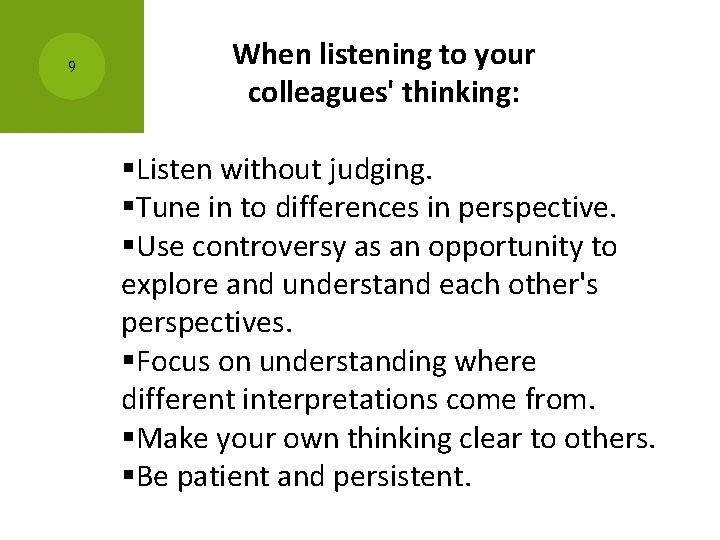 9

When listening to your colleagues' thinking:

▪Listen without judging.
▪Tune in to differences in perspective.
▪Use controversy as an opportunity to explore and understand each other's perspectives.
▪Focus on understanding where different interpretations come from.
▪Make your own thinking clear to others.
▪Be patient and persistent.